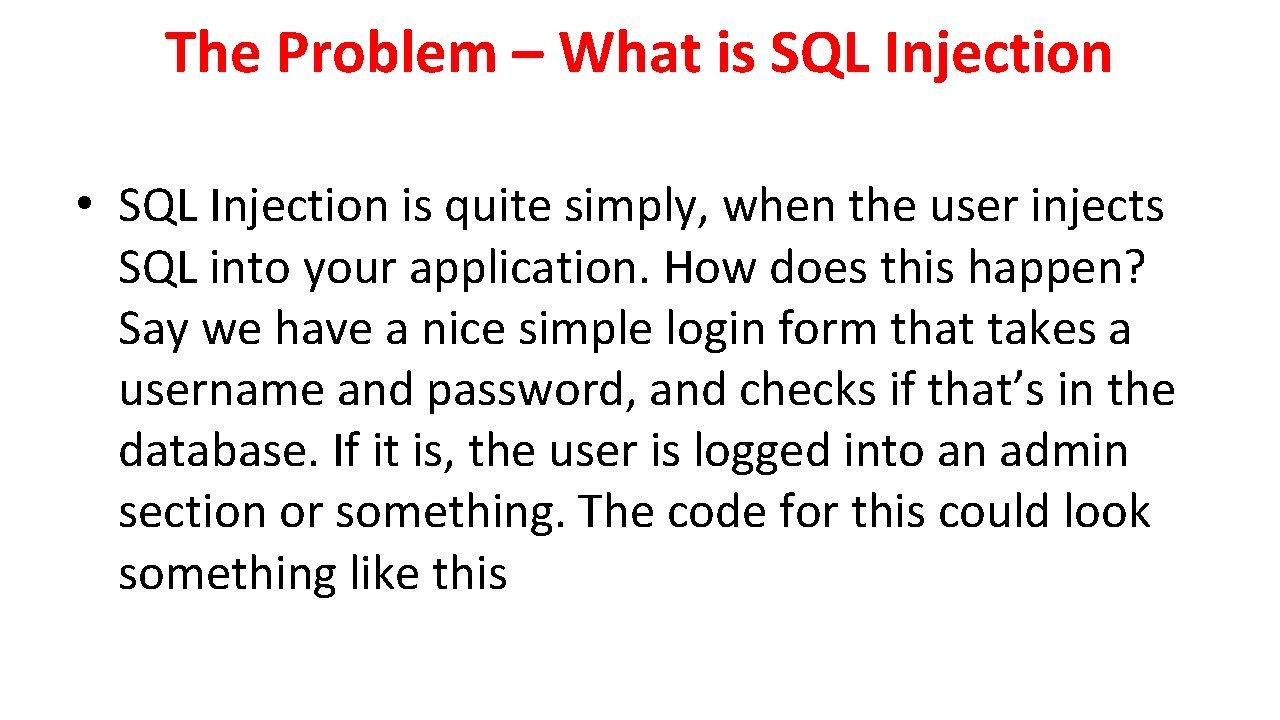 The Problem – What is SQL Injection

• SQL Injection is quite simply, when the user injects SQL into your application. How does this happen? Say we have a nice simple login form that takes a username and password, and checks if that’s in the database. If it is, the user is logged into an admin section or something. The code for this could look something like this